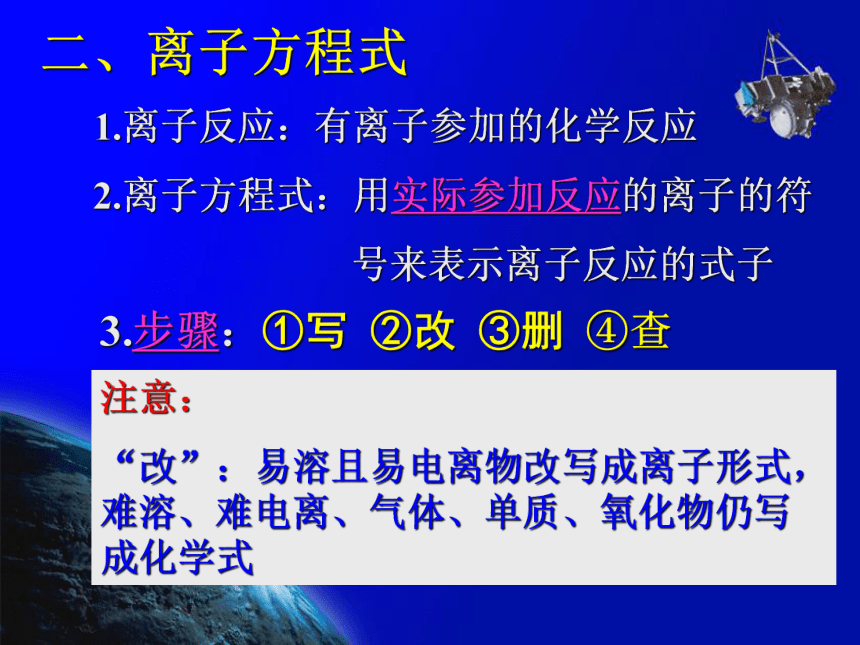 二、离子方程式

1.离子反应：有离子参加的化学反应

2.离子方程式：用实际参加反应的离子的符号来表示离子反应的式子

3.步骤：①写 ②改 ③删 ④查

注意：

“改”：易溶且易电离物改写成离子形式，难溶、难电离、气体、单质、氧化物仍写成化学式